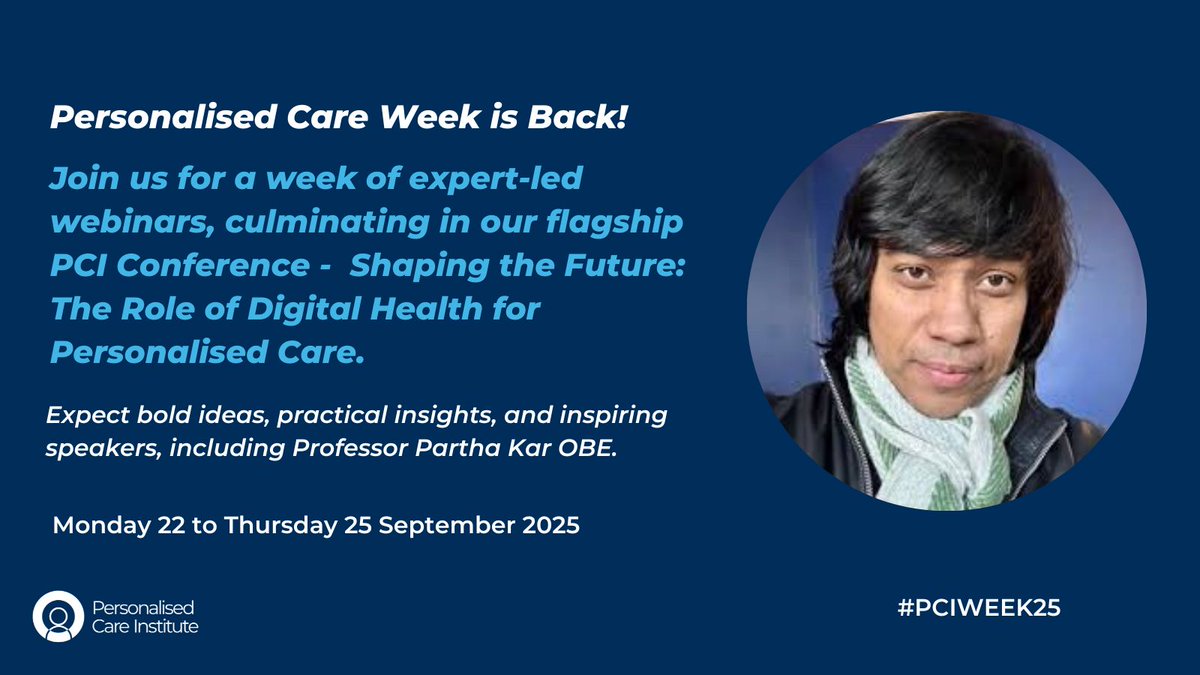 Personalised Care Week is Back!

Join us for a week of expert-led webinars, culminating in our flagship PCI Conference - Shaping the Future: The Role of Digital Health for Personalised Care.

Expect bold ideas, practical insights, and inspiring speakers, including Professor Partha Kar OBE.

Monday 22 to Thursday 25 September 2025

Personalised Care Institute

#PCIWEEK25